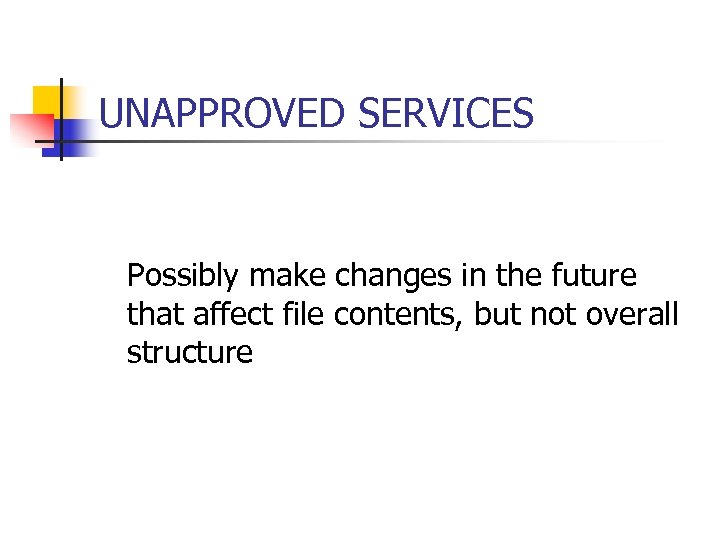 UNAPPROVED SERVICES

Possibly make changes in the future that affect file contents, but not overall structure